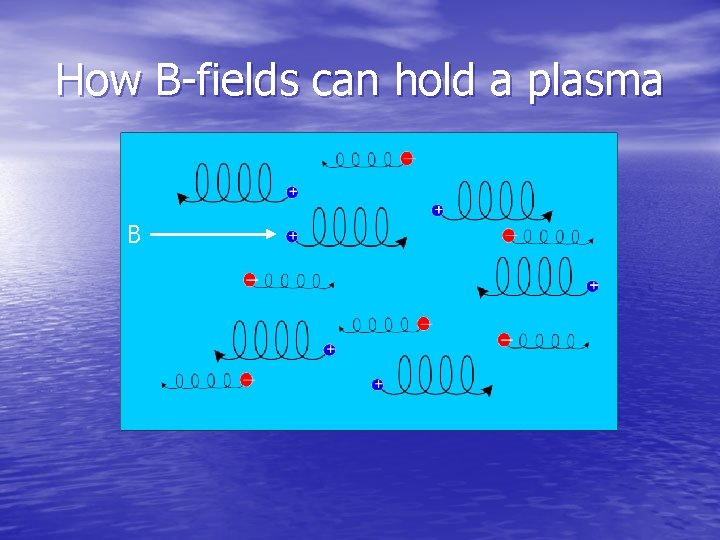 How B-fields can hold a plasma

B